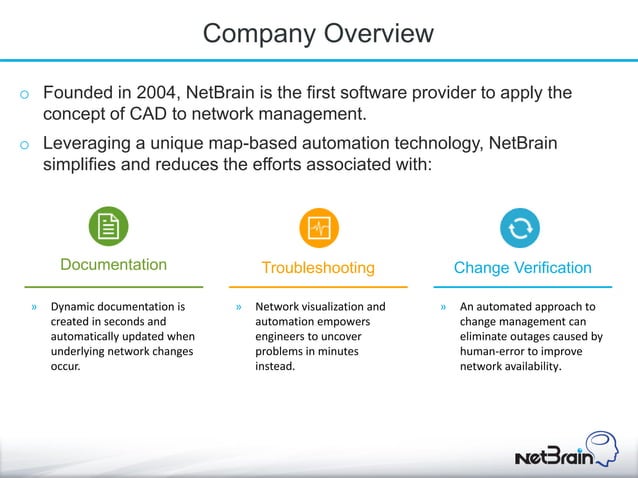 Company Overview

o Founded in 2004, NetBrain is the first software provider to apply the concept of CAD to network management.

o Leveraging a unique map-based automation technology, NetBrain simplifies and reduces the efforts associated with:

Documentation

» Dynamic documentation is created in seconds and automatically updated when underlying network changes occur.

Troubleshooting

» Network visualization and automation empowers engineers to uncover problems in minutes instead.

Change Verification

» An automated approach to change management can eliminate outages caused by human-error to improve network availability.

NetBrain